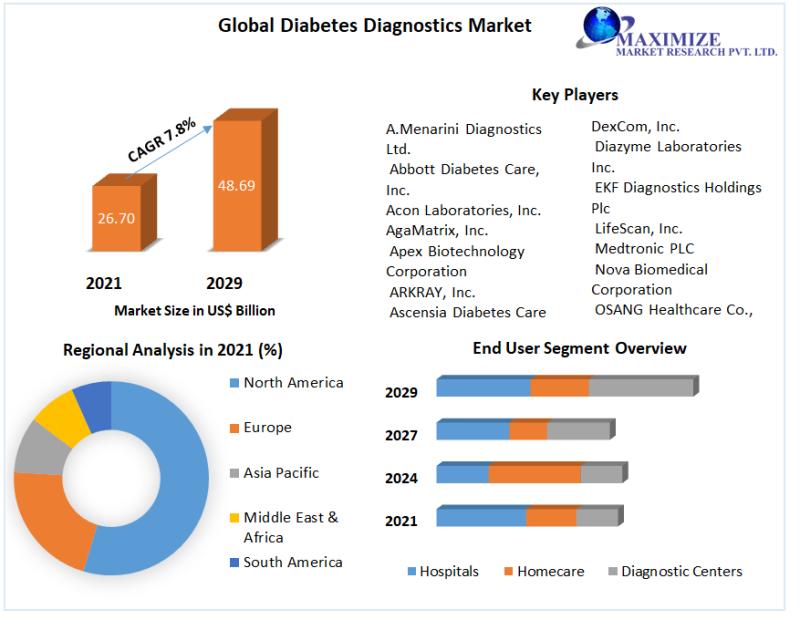 Global Diabetes Diagnostics Market

MAXIMIZE
MARKET RESEARCH PVT. LTD.

CAGR 7.8%

26.70

48.69

2021

2029

Market Size in US$ Billion

Key Players

A.Menarini Diagnostics Ltd.
Abbott Diabetes Care, Inc.
Acon Laboratories, Inc.
AgaMatrix, Inc.
Apex Biotechnology Corporation
ARKRAY, Inc.
Ascensia Diabetes Care

DexCom, Inc.
Diazyme Laboratories Inc.
EKF Diagnostics Holdings Plc
LifeScan, Inc.
Medtronic PLC
Nova Biomedical Corporation
OSANG Healthcare Co.,

Regional Analysis in 2021 (%)

North America
Europe
Asia Pacific
Middle East & Africa
South America

End User Segment Overview

2029
2027
2024
2021

Hospitals
Homecare
Diagnostic Centers